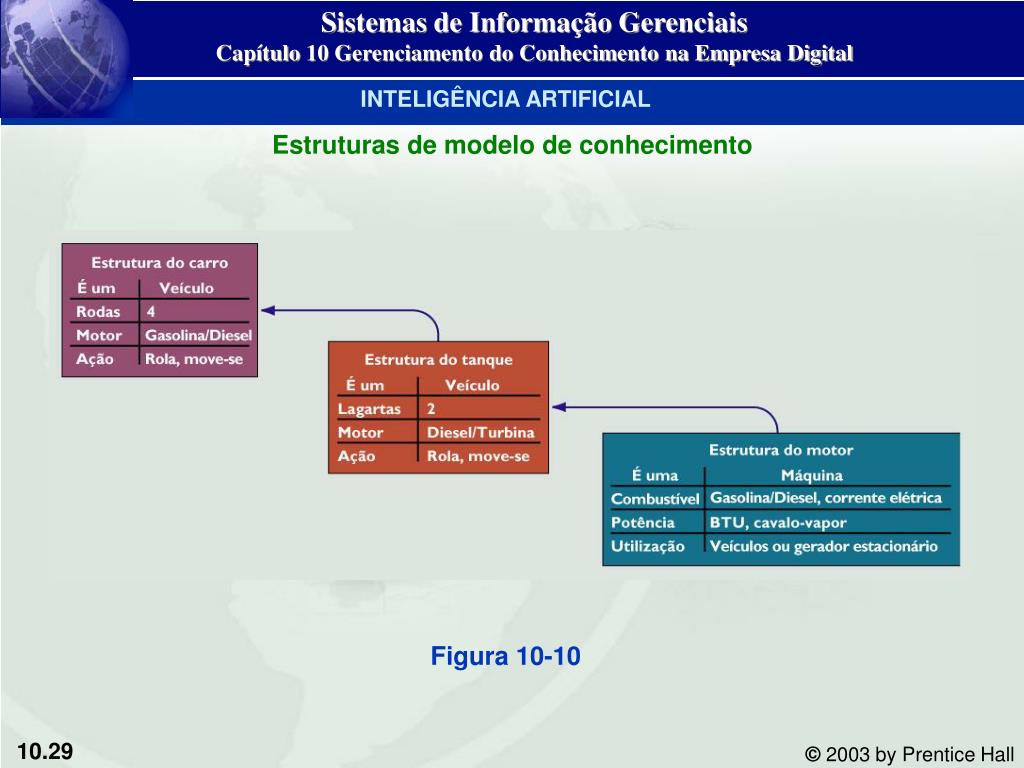 Sistemas de Informação Gerenciais
Capítulo 10 Gerenciamento do Conhecimento na Empresa Digital

INTELIGÊNCIA ARTIFICIAL

Estruturas de modelo de conhecimento

Estrutura do carro

| É um | Veículo |
|---|---|
| Rodas | 4 |
| Motor | Gasolina/Diesel |
| Ação | Rola, move-se |

Estrutura do tanque

| É um | Veículo |
|---|---|
| Lagartas | 2 |
| Motor | Diesel/Turbina |
| Ação | Rola, move-se |

Estrutura do motor

| É uma | Máquina |
|---|---|
| Combustível | Gasolina/Diesel, corrente elétrica |
| Potência | BTU, cavalo-vapor |
| Utilização | Veículos ou gerador estacionário |

Figura 10-10

10.29

© 2003 by Prentice Hall